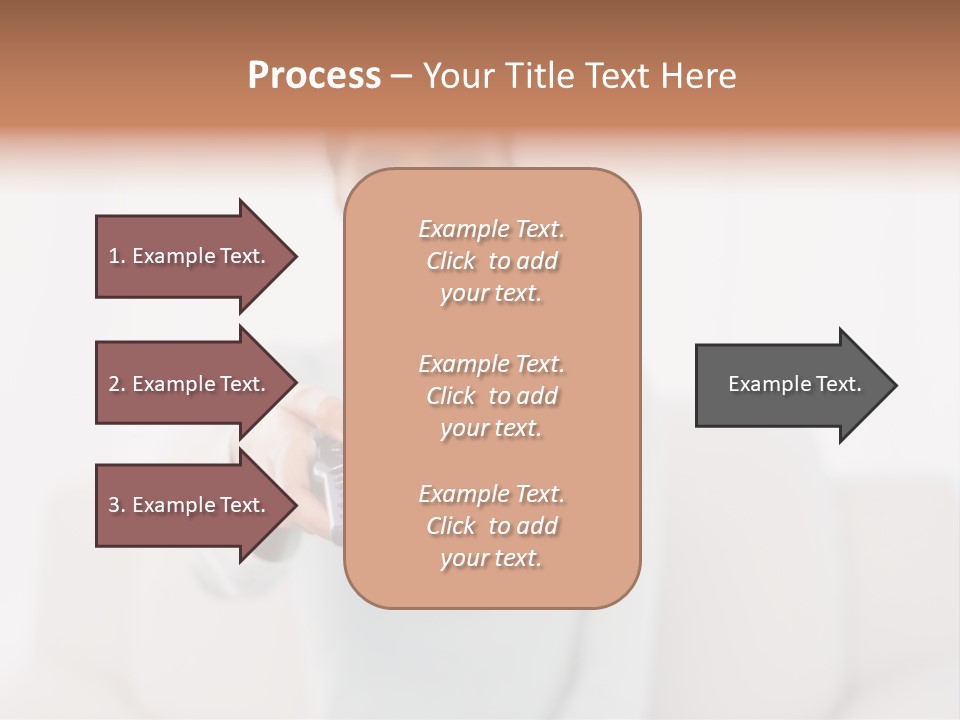 Process – Your Title Text Here

1. Example Text.

2. Example Text.

3. Example Text.

Example Text. Click to add your text.

Example Text. Click to add your text.

Example Text. Click to add your text.

Example Text.